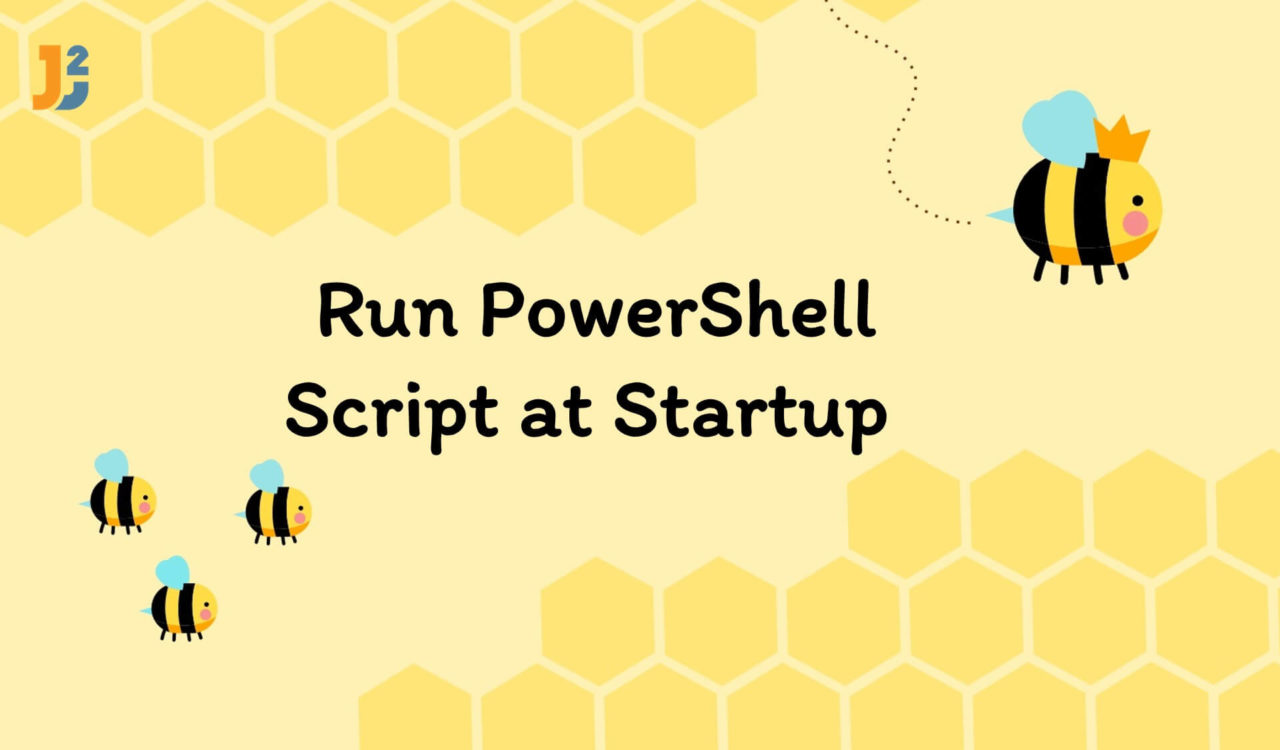 J2J

Run PowerShell Script at Startup